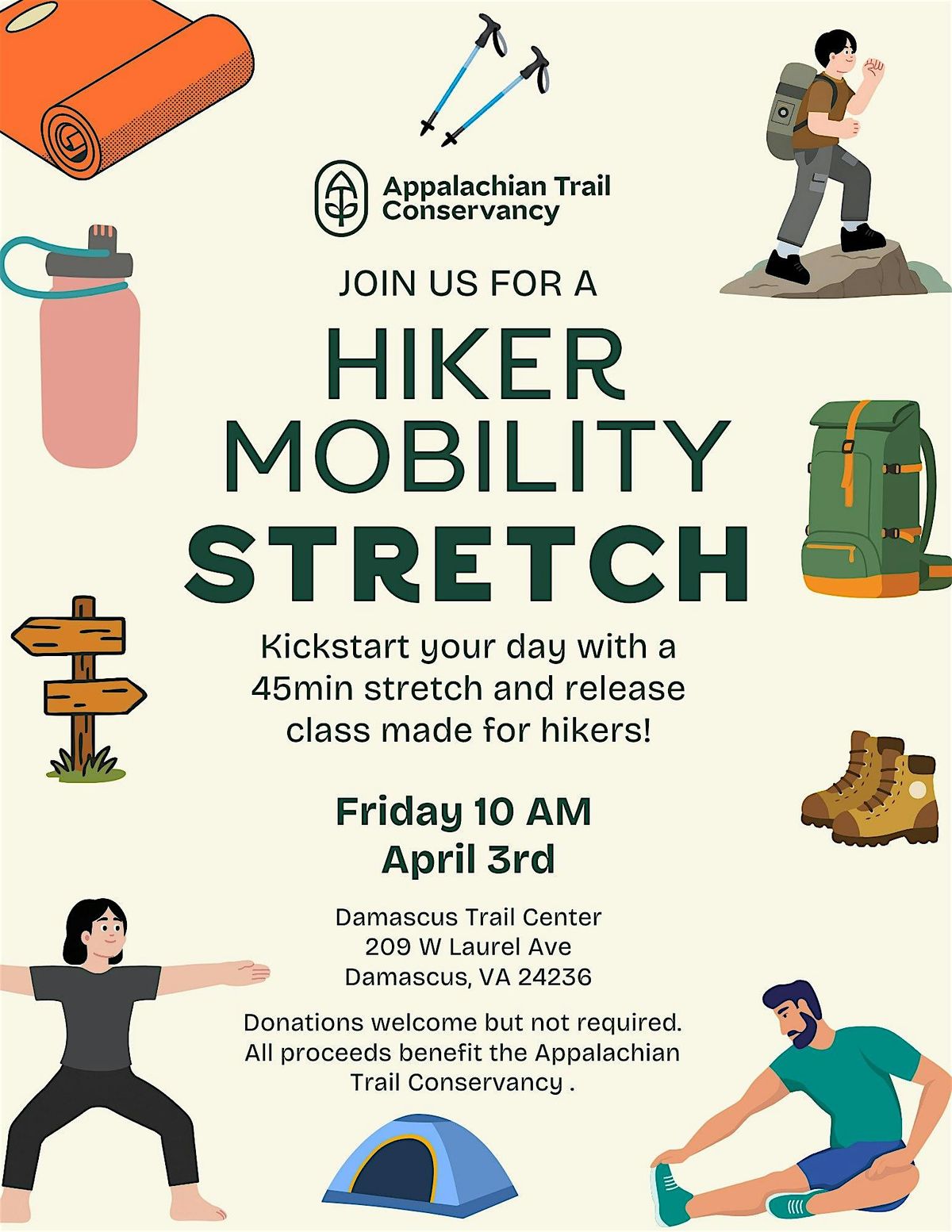 Appalachian Trail Conservancy

JOIN US FOR A

HIKER MOBILITY STRETCH

Kickstart your day with a 45min stretch and release class made for hikers!

Friday 10 AM
April 3rd

Damascus Trail Center
209 W Laurel Ave
Damascus, VA 24236

Donations welcome but not required. All proceeds benefit the Appalachian Trail Conservancy .